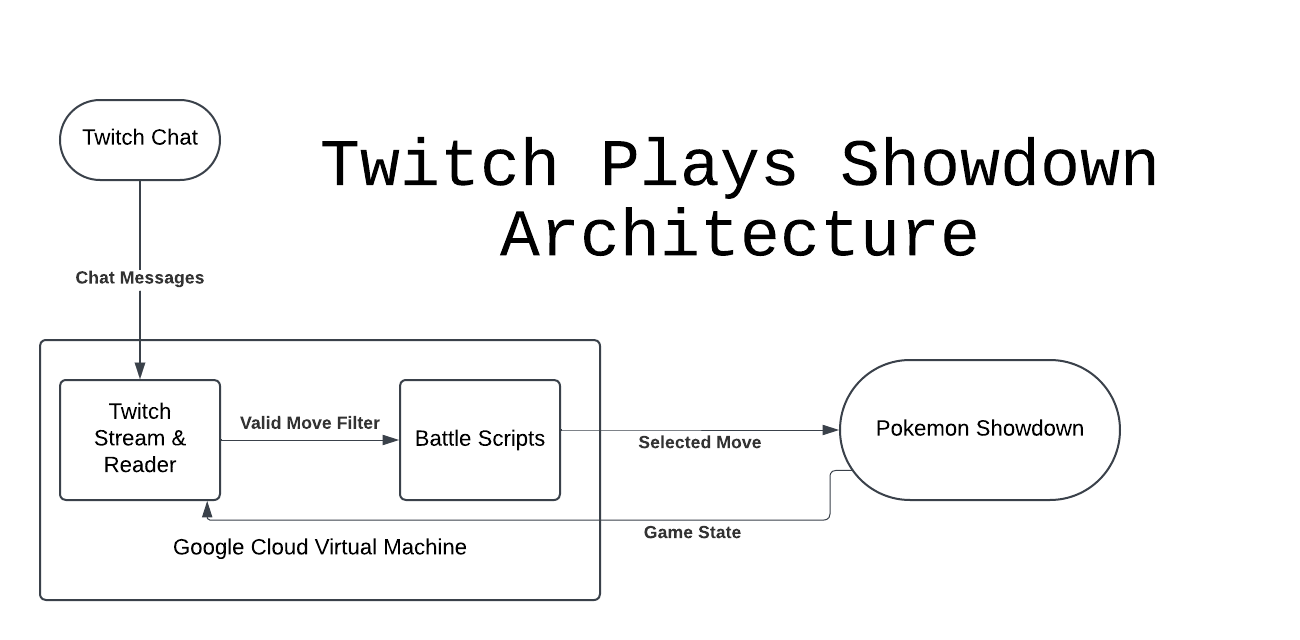 Twitch Chat

Twitch Plays Showdown Architecture

Chat Messages

Twitch Stream & Reader

Valid Move Filter

Battle Scripts

Selected Move

Pokemon Showdown

Game State

Google Cloud Virtual Machine